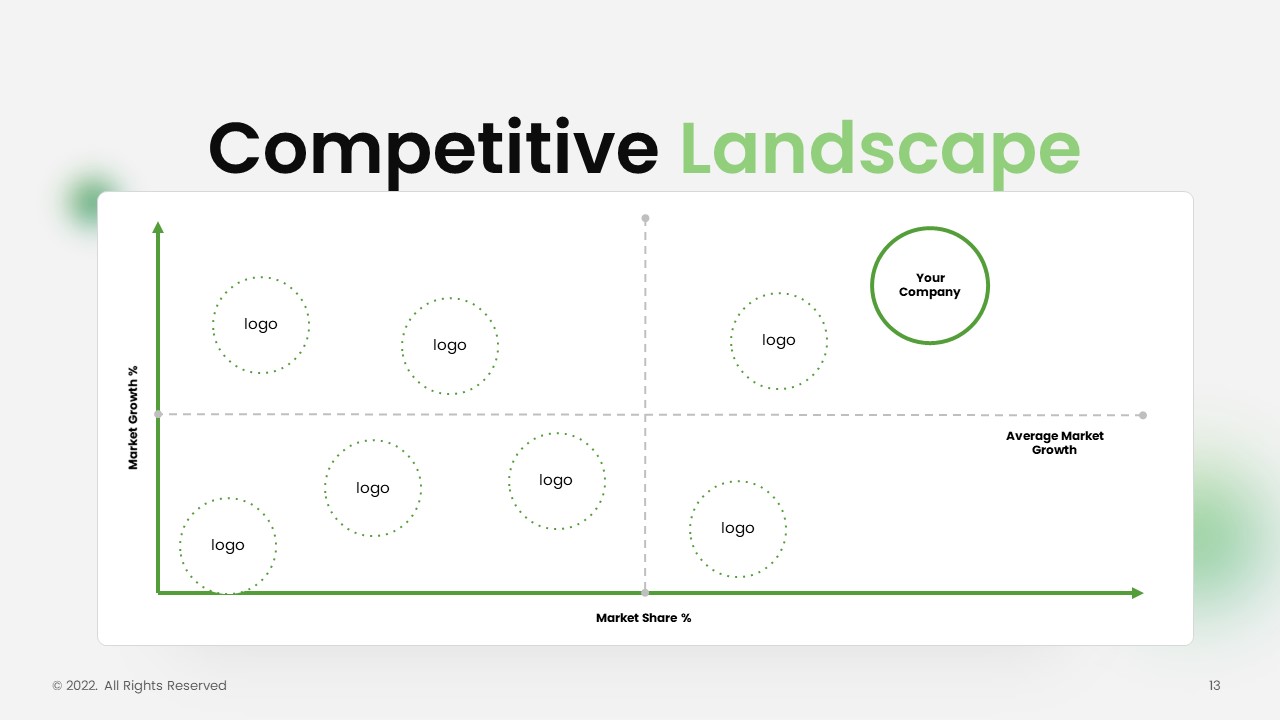 Competitive Landscape

Market Growth %

logo

logo

logo

Your Company

Average Market Growth

logo

logo

logo

logo

Market Share %

© 2022. All Rights Reserved

13